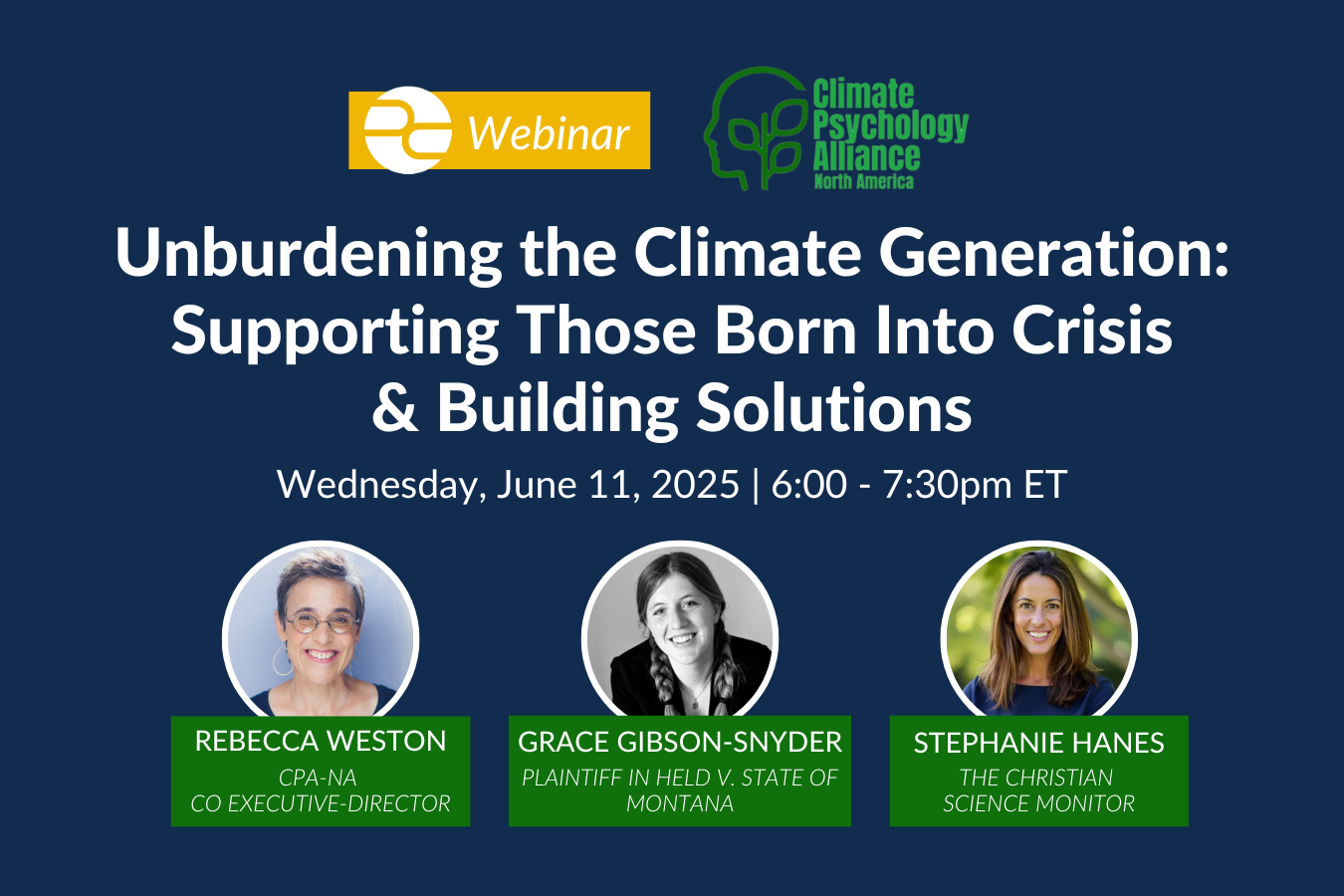 Webinar

Climate Psychology Alliance North America

Unburdening the Climate Generation: Supporting Those Born Into Crisis & Building Solutions

Wednesday, June 11, 2025 | 6:00 - 7:30pm ET

REBECCA WESTON
CPA-NA
CO EXECUTIVE-DIRECTOR

GRACE GIBSON-SNYDER
PLAINTIFF IN HELD V. STATE OF MONTANA

STEPHANIE HANES
THE CHRISTIAN SCIENCE MONITOR